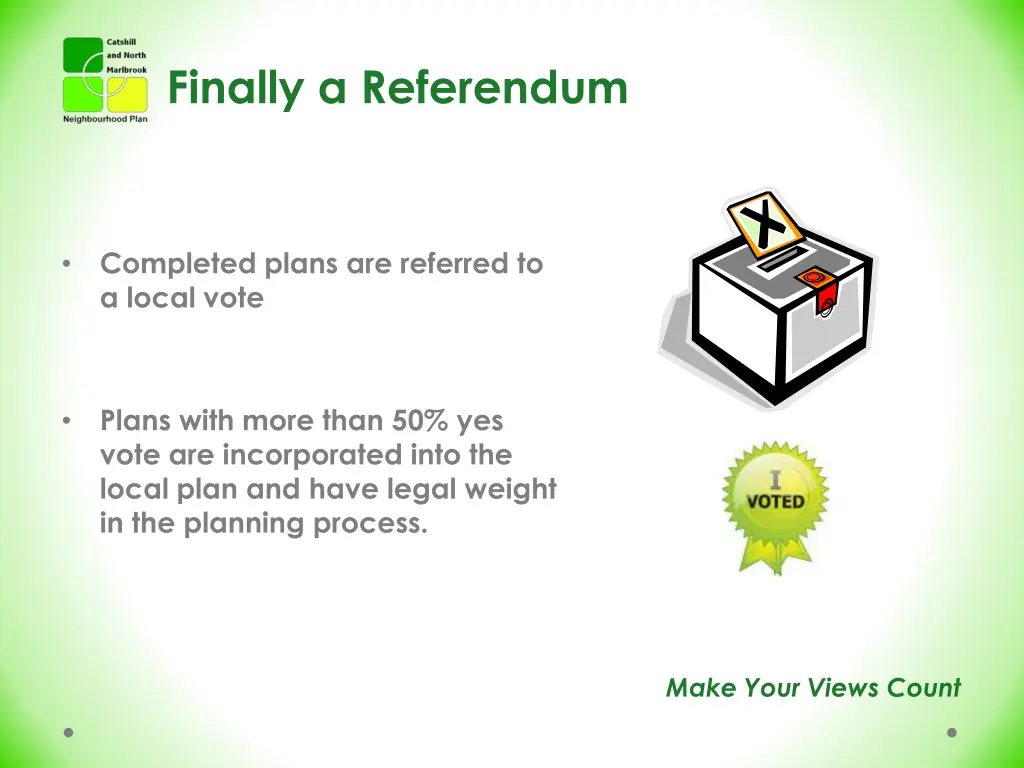 Catshill and North Marlbrook

Neighbourhood Plan

Finally a Referendum

• Completed plans are referred to a local vote

• Plans with more than 50% yes vote are incorporated into the local plan and have legal weight in the planning process.

X

I VOTED

Make Your Views Count